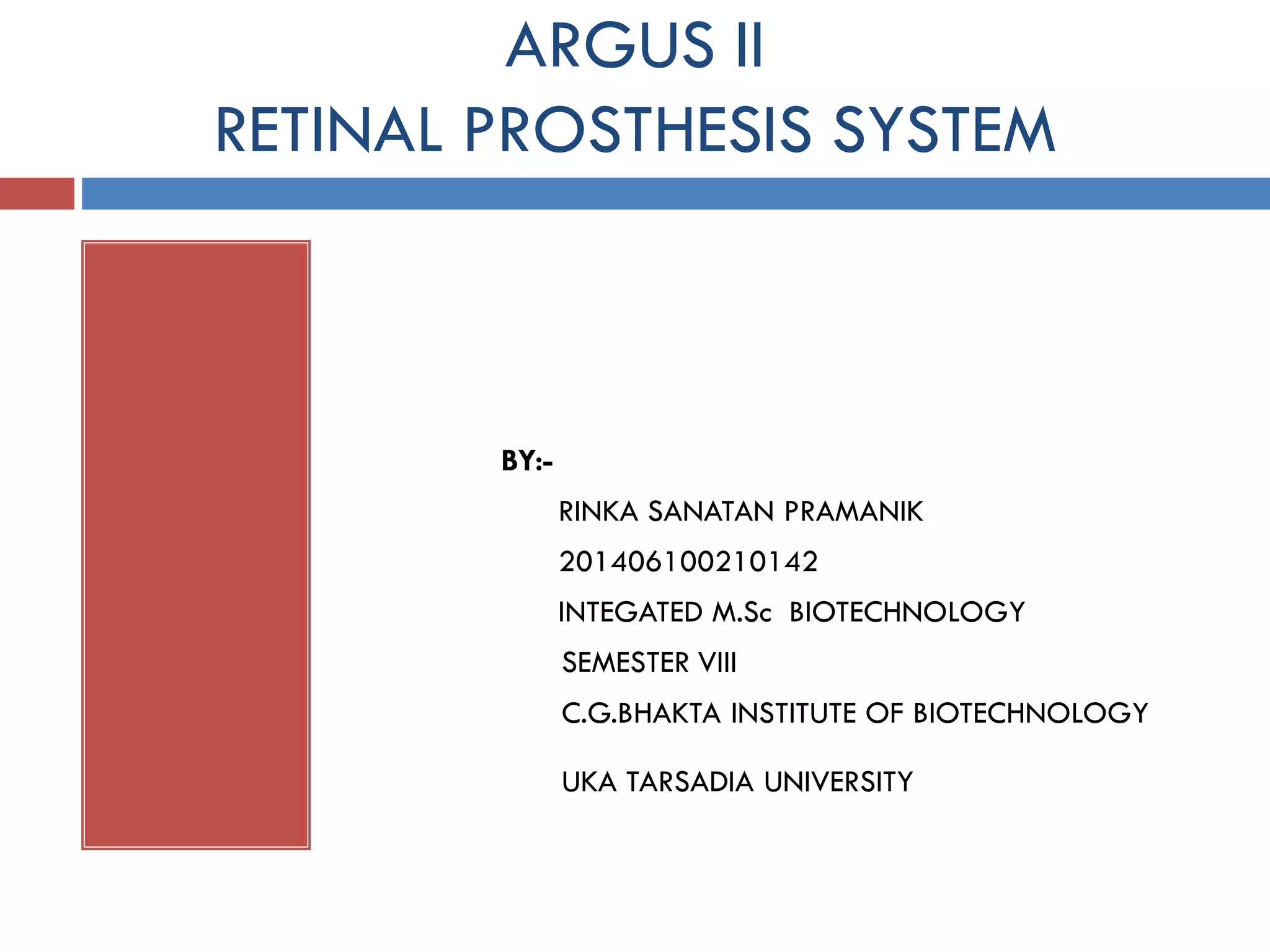 ARGUS II
RETINAL PROSTHESIS SYSTEM

BY:-

RINKA SANATAN PRAMANIK

201406100210142

INTEGATED M.Sc BIOTECHNOLOGY

SEMESTER VIII

C.G.BHAKTA INSTITUTE OF BIOTECHNOLOGY

UKA TARSADIA UNIVERSITY